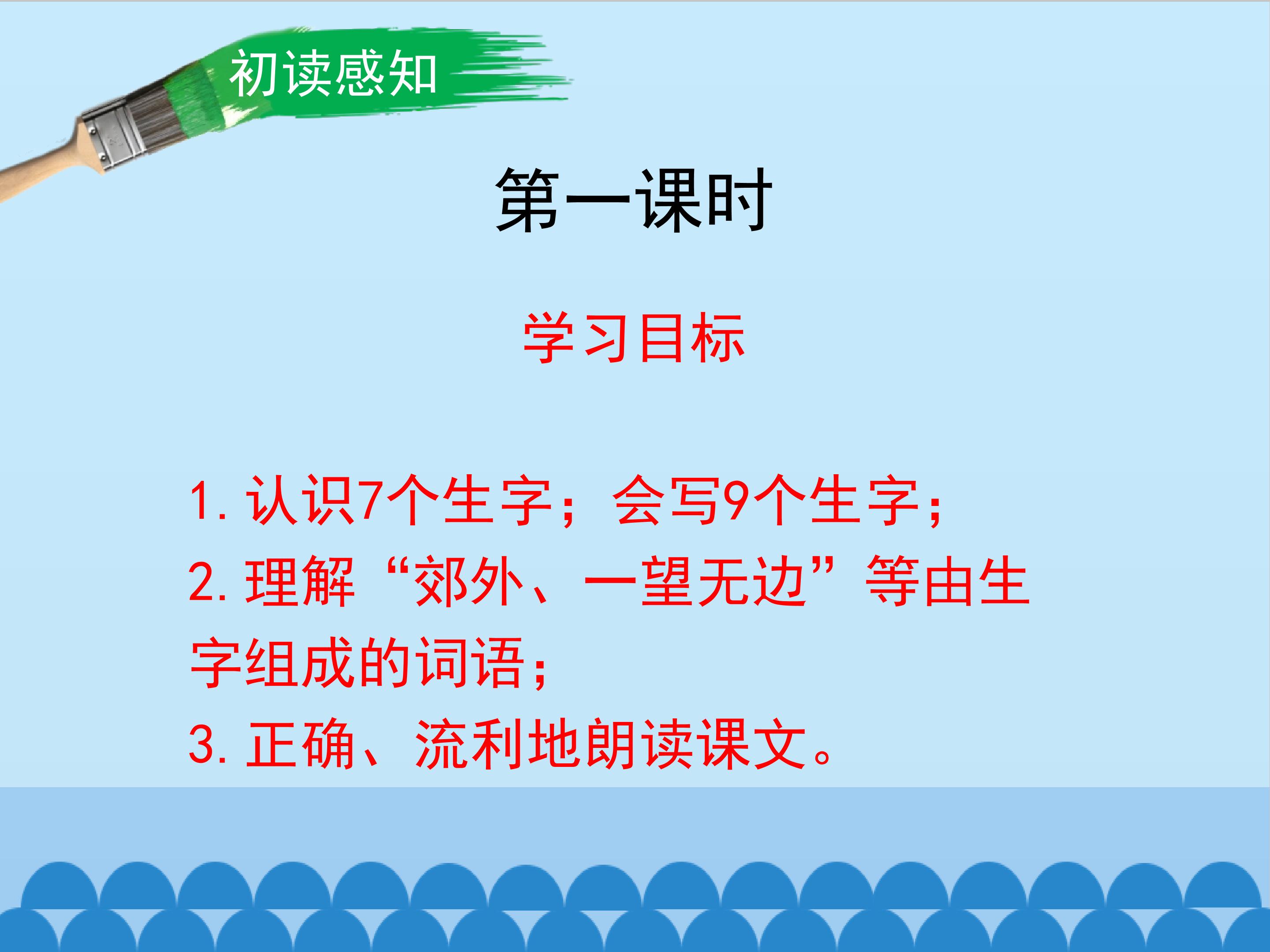 初读感知

第一课时

学习目标

1. 认识7个生字；会写9个生字；
2. 理解“郊外、一望无边”等由生字组成的词语；
3. 正确、流利地朗读课文。